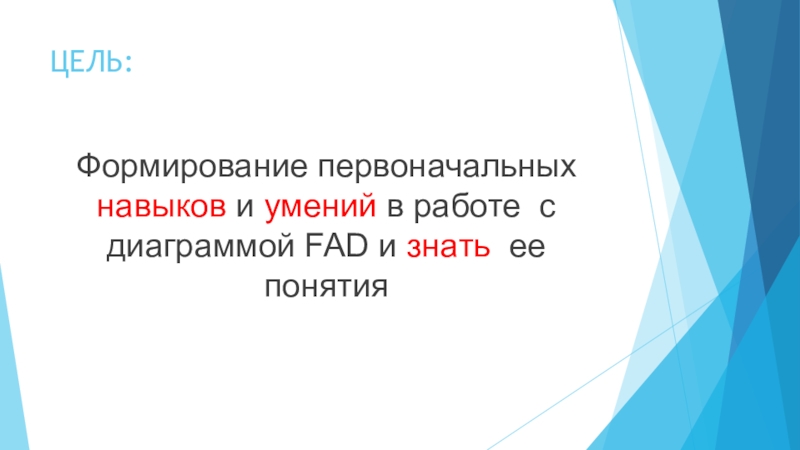 ЦЕЛЬ:

Формирование первоначальных навыков и умений в работе с диаграммой FAD и знать ее понятия